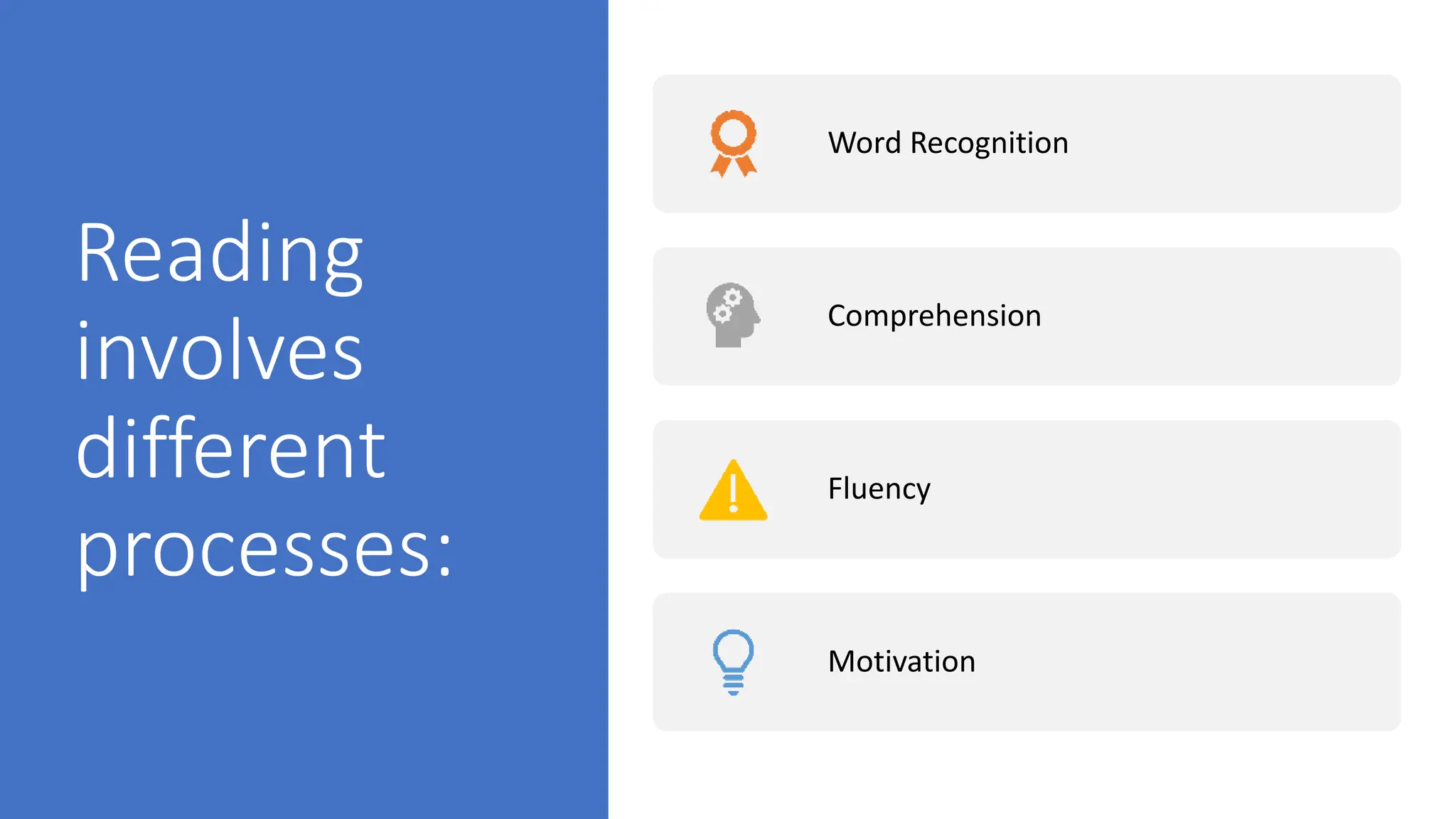 Reading involves different processes:

Word Recognition

Comprehension

Fluency

Motivation